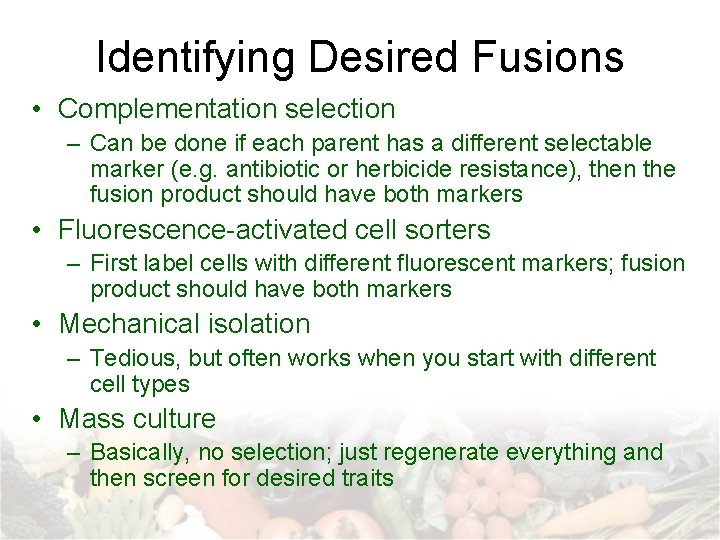 Identifying Desired Fusions

• Complementation selection
– Can be done if each parent has a different selectable marker (e.g. antibiotic or herbicide resistance), then the fusion product should have both markers

• Fluorescence-activated cell sorters
– First label cells with different fluorescent markers; fusion product should have both markers

• Mechanical isolation
– Tedious, but often works when you start with different cell types

• Mass culture
– Basically, no selection; just regenerate everything and then screen for desired traits